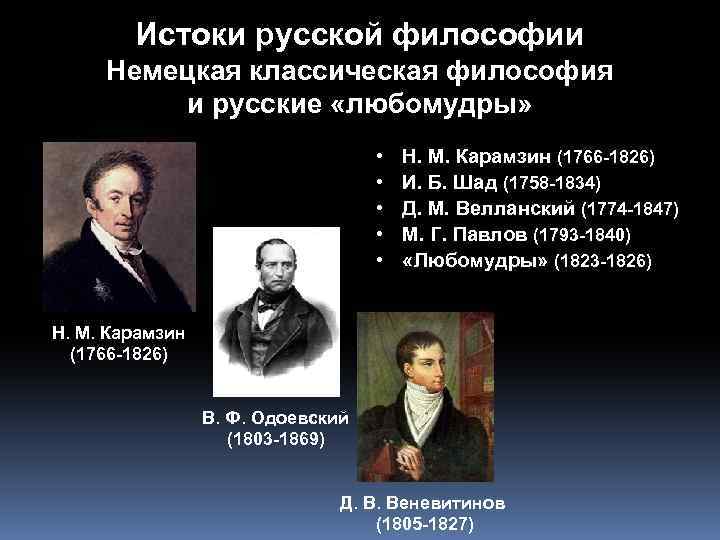 Истоки русской философии
Немецкая классическая философия
и русские «любомудры»

• Н. М. Карамзин (1766-1826)
• И. Б. Шад (1758-1834)
• Д. М. Велланский (1774-1847)
• М. Г. Павлов (1793-1840)
• «Любомудры» (1823-1826)

Н. М. Карамзин
(1766-1826)

В. Ф. Одоевский
(1803-1869)

Д. В. Веневитинов
(1805-1827)